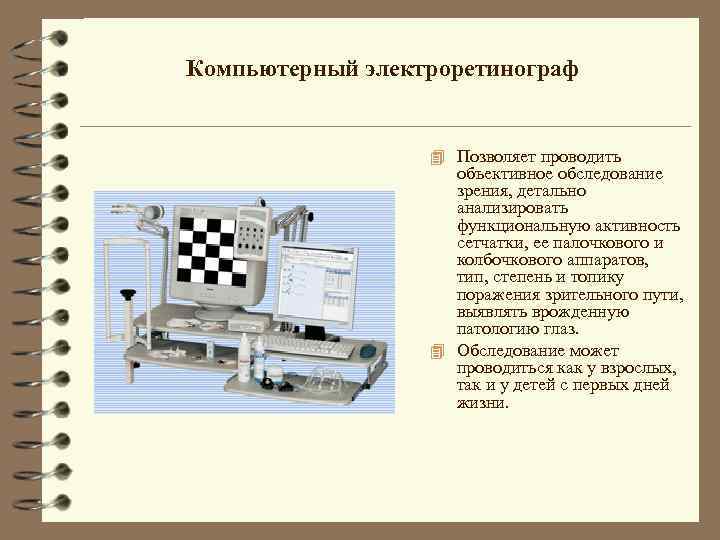 Компьютерный электроретинограф

Позволяет проводить объективное обследование зрения, детально анализировать функциональную активность сетчатки, ее палочкового и колбочкового аппаратов, тип, степень и топику поражения зрительного пути, выявлять врожденную патологию глаз.

Обследование может проводиться как у взрослых, так и у детей с первых дней жизни.